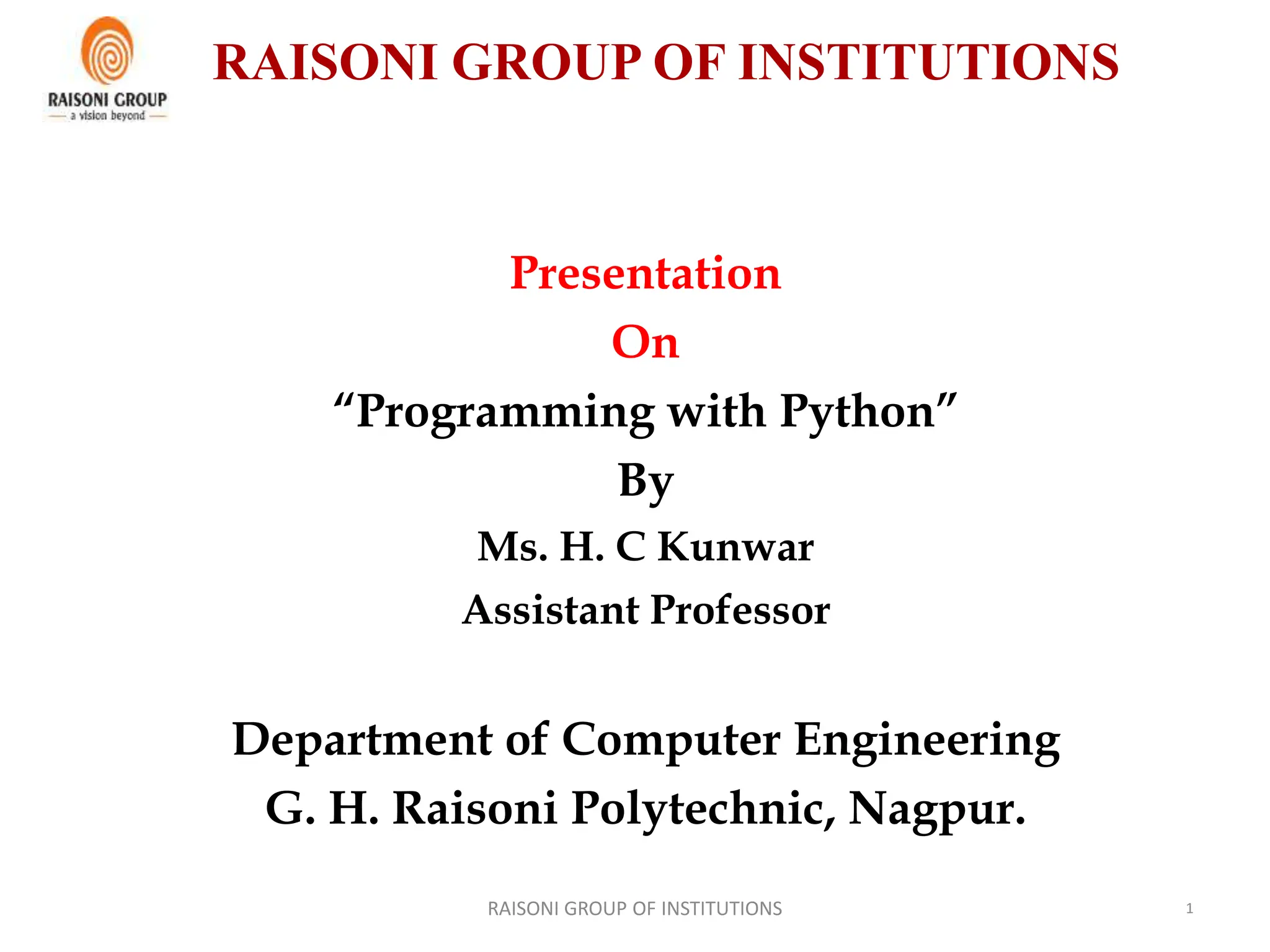 RAISONI GROUP
a vision beyond

RAISONI GROUP OF INSTITUTIONS

Presentation
On
“Programming with Python”
By
Ms. H. C Kunwar
Assistant Professor

Department of Computer Engineering
G. H. Raisoni Polytechnic, Nagpur.

RAISONI GROUP OF INSTITUTIONS

1